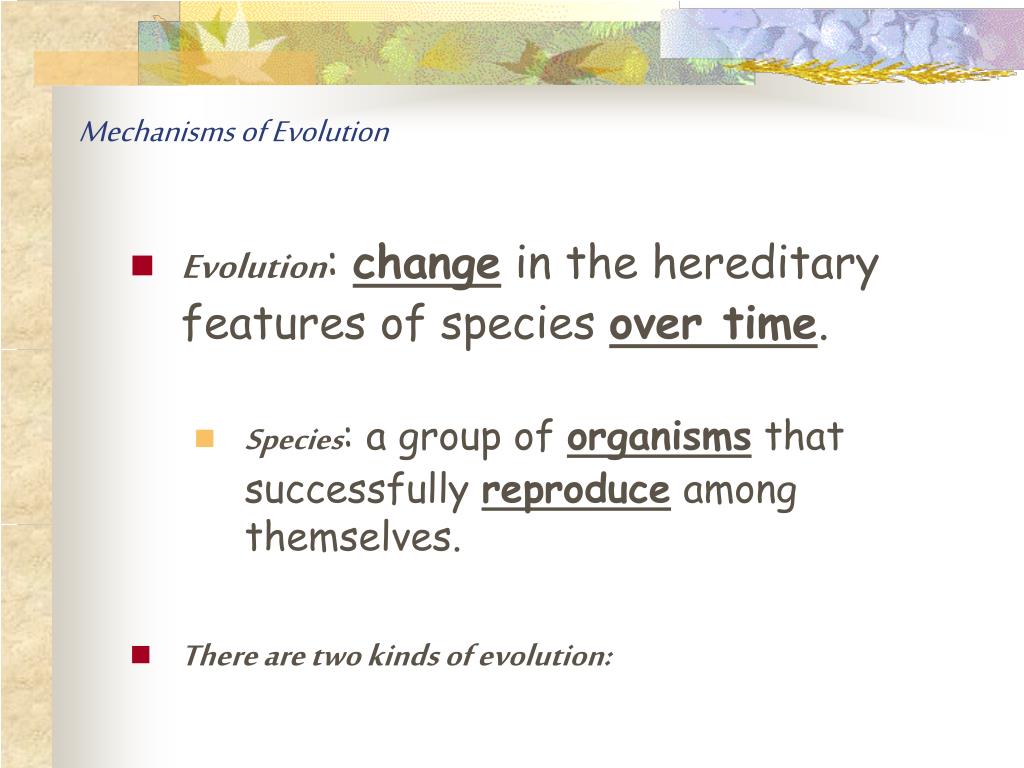 Mechanisms of Evolution

Evolution: change in the hereditary features of species over time.

Species: a group of organisms that successfully reproduce among themselves.

There are two kinds of evolution: